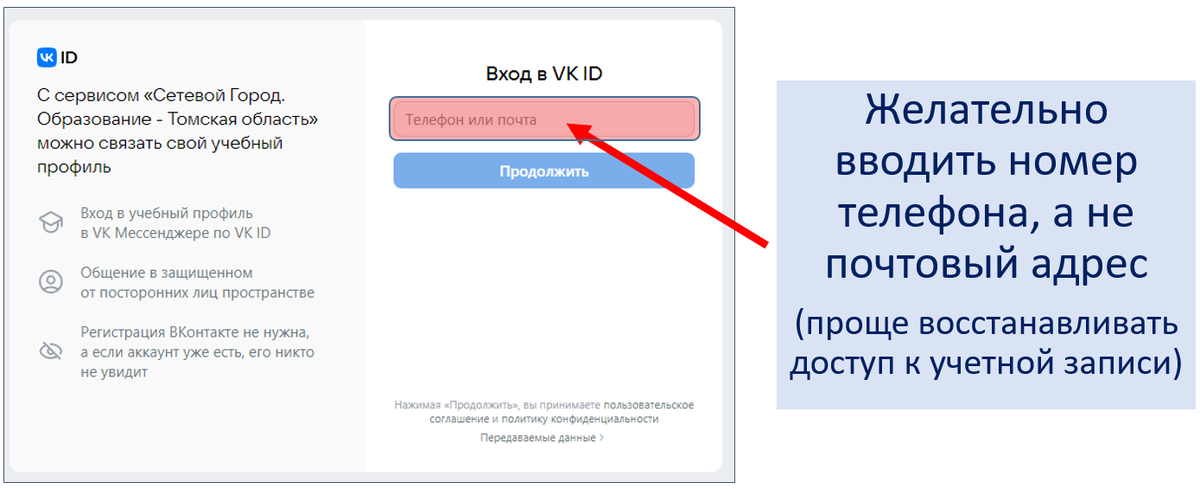 VK ID

С сервисом «Сетевой Город. Образование - Томская область» можно связать свой учебный профиль

Вход в учебный профиль в VK Мессенджере по VK ID

Общение в защищенном от посторонних лиц пространстве

Регистрация ВКонтакте не нужна, а если аккаунт уже есть, его никто не увидит

Вход в VK ID

Телефон или почта

Продолжить

Нажимая «Продолжить», вы принимаете пользовательское соглашение и политику конфиденциальности

Передаваемые данные >

Желательно вводить номер телефона, а не почтовый адрес

(проще восстанавливать доступ к учетной записи)